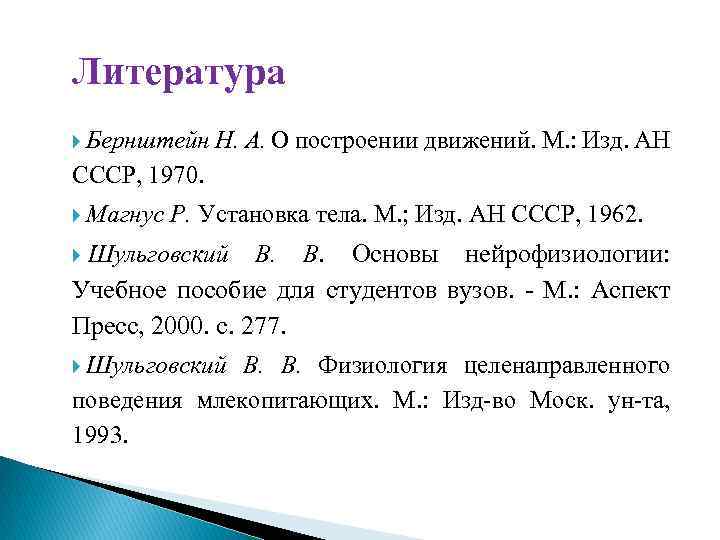 Литература

Бернштейн Н. А. О построении движений. М.: Изд. АН СССР, 1970.

Магнус Р. Установка тела. М.; Изд. АН СССР, 1962.

Шульговский В. В. Основы нейрофизиологии: Учебное пособие для студентов вузов. - М.: Аспект Пресс, 2000. с. 277.

Шульговский В. В. Физиология целенаправленного поведения млекопитающих. М.: Изд-во Моск. ун-та, 1993.